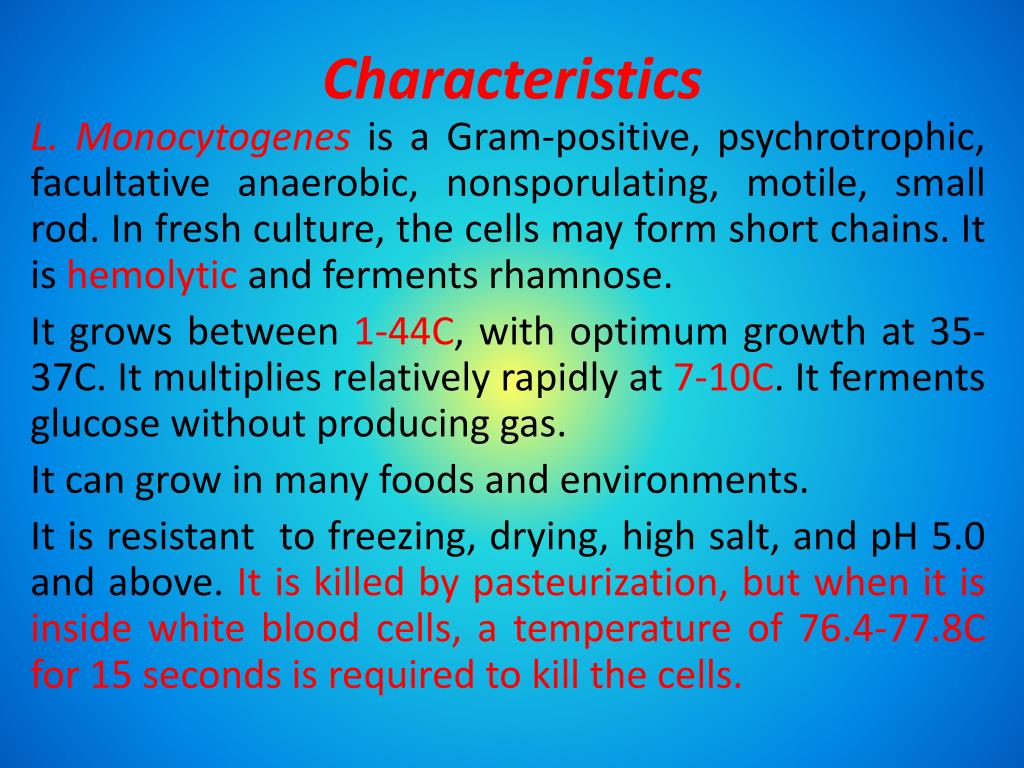 Characteristics

L. Monocytogenes is a Gram-positive, psychrotrophic, facultative anaerobic, nonsporulating, motile, small rod. In fresh culture, the cells may form short chains. It is hemolytic and ferments rhamnose.

It grows between 1-44C, with optimum growth at 35-37C. It multiplies relatively rapidly at 7-10C. It ferments glucose without producing gas.

It can grow in many foods and environments.

It is resistant to freezing, drying, high salt, and pH 5.0 and above. It is killed by pasteurization, but when it is inside white blood cells, a temperature of 76.4-77.8C for 15 seconds is required to kill the cells.